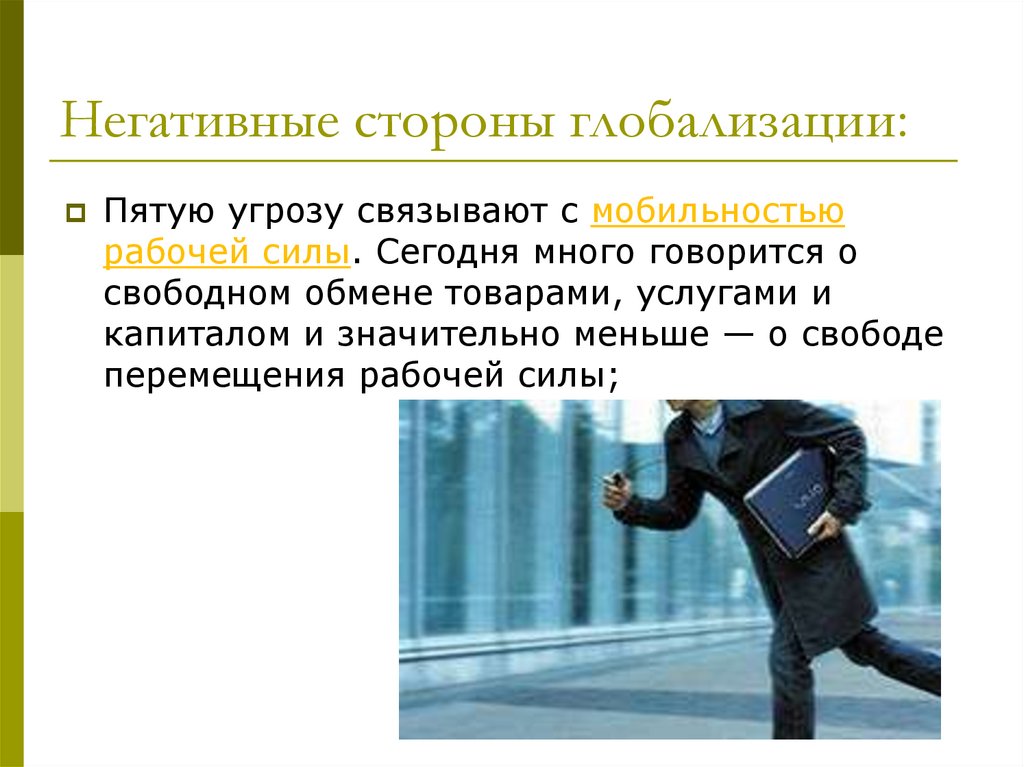 Негативные стороны глобализации:

Пятую угрозу связывают с мобильностью рабочей силы. Сегодня много говорится о свободном обмене товарами, услугами и капиталом и значительно меньше — о свободе перемещения рабочей силы;

VAIO